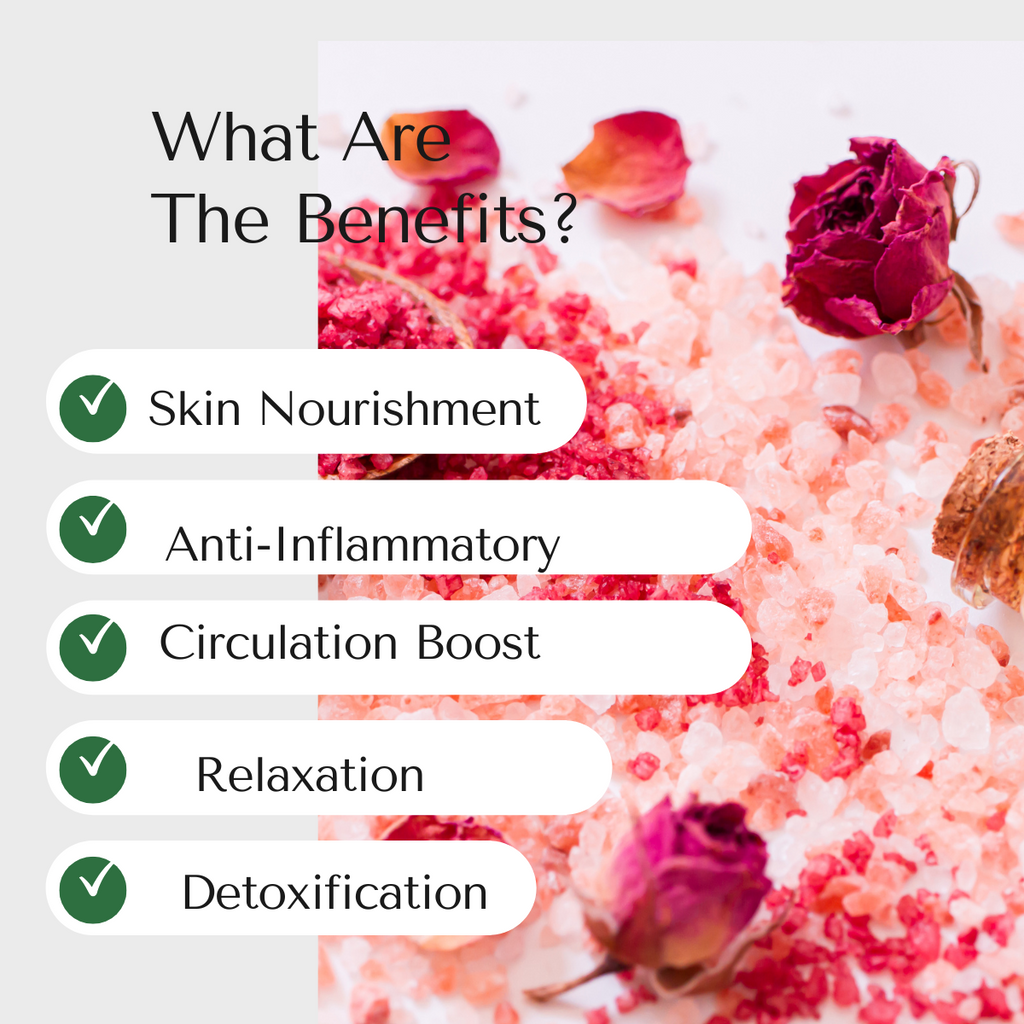 What Are The Benefits?

Skin Nourishment

Anti-Inflammatory

Circulation Boost

Relaxation

Detoxification